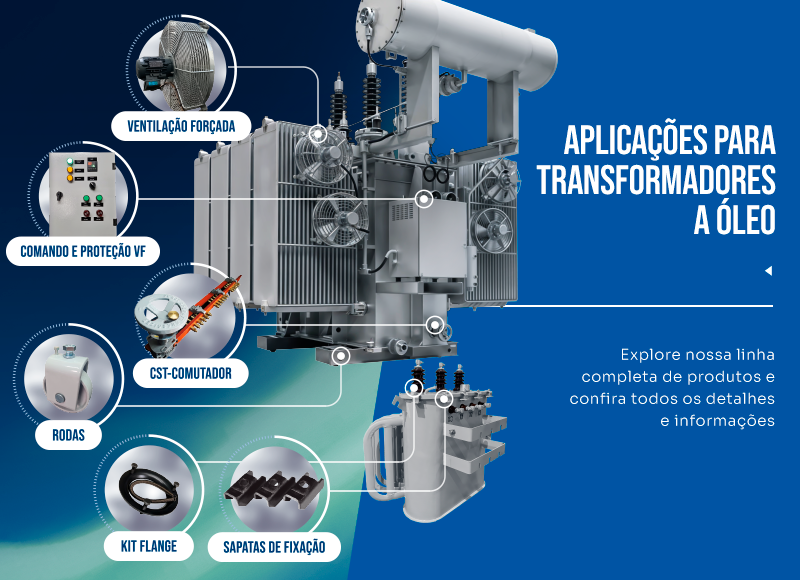 VENTILAÇÃO FORÇADA

COMANDO E PROTEÇÃO VF

CST-COMUTADOR

RODAS

KIT FLANGE

SAPATAS DE FIXAÇÃO

APLICAÇÕES PARA TRANSFORMADORES A ÓLEO

Explore nossa linha completa de produtos e confira todos os detalhes e informações